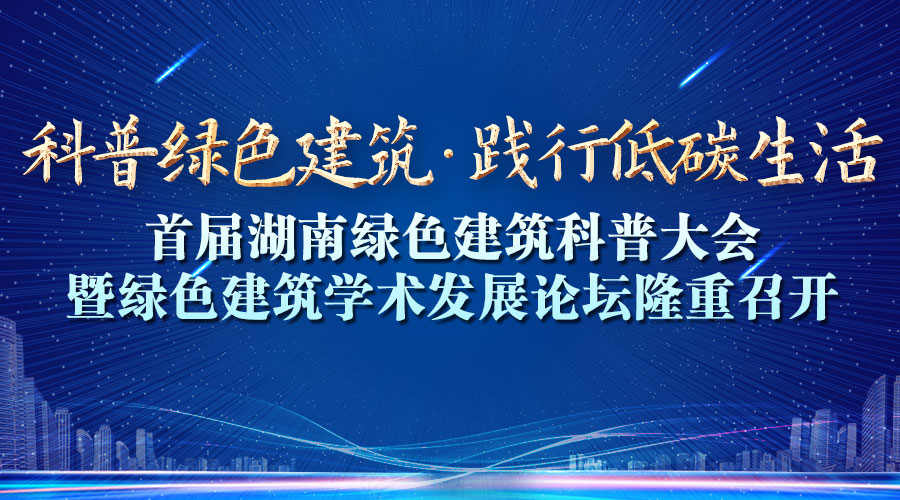 科普绿色建筑·践行低碳生活

首届湖南绿色建筑科普大会
暨绿色建筑学术发展论坛隆重召开